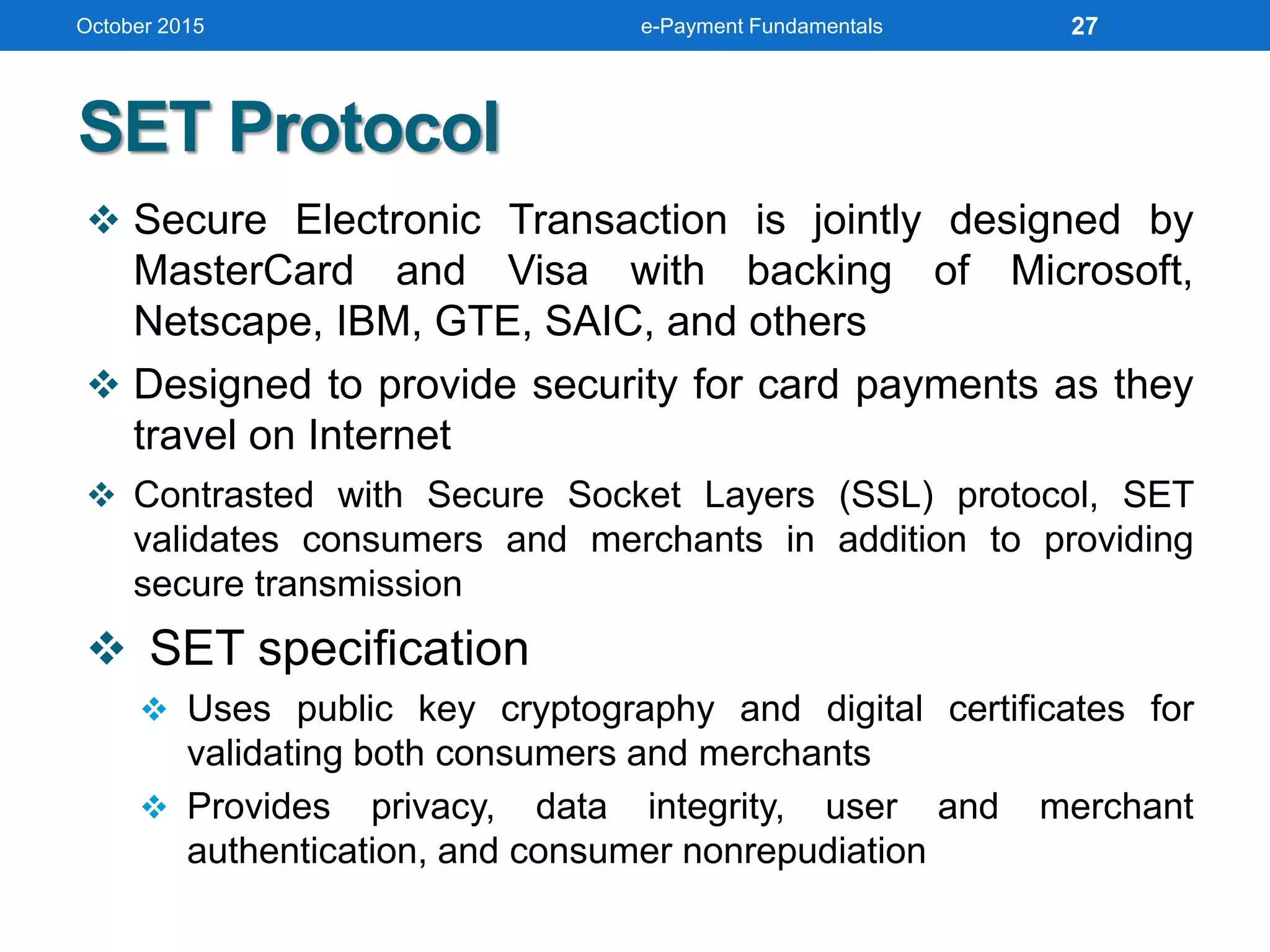 October 2015 e-Payment Fundamentals 27

SET Protocol

❖ Secure Electronic Transaction is jointly designed by MasterCard and Visa with backing of Microsoft, Netscape, IBM, GTE, SAIC, and others

❖ Designed to provide security for card payments as they travel on Internet

❖ Contrasted with Secure Socket Layers (SSL) protocol, SET validates consumers and merchants in addition to providing secure transmission

❖ SET specification

❖ Uses public key cryptography and digital certificates for validating both consumers and merchants

❖ Provides privacy, data integrity, user and merchant authentication, and consumer nonrepudiation